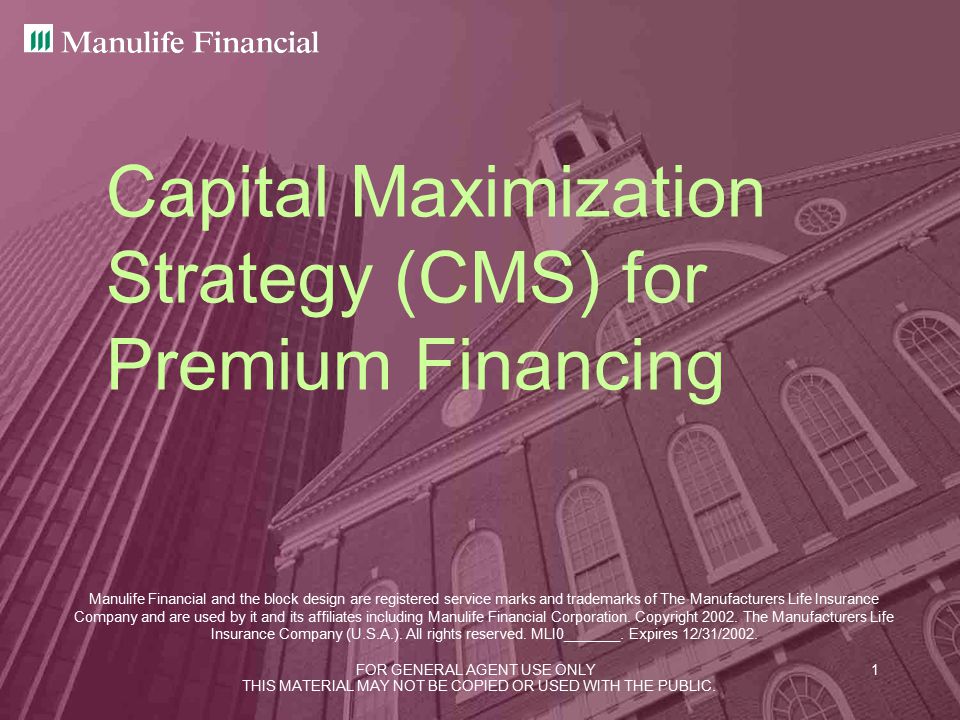 Manulife Financial

Capital Maximization Strategy (CMS) for Premium Financing

Manulife Financial and the block design are registered service marks and trademarks of The Manufacturers Life Insurance Company and are used by it and its affiliates including Manulife Financial Corporation. Copyright 2002. The Manufacturers Life Insurance Company (U.S.A.). All rights reserved. MLI0_______. Expires 12/31/2002.

FOR GENERAL AGENT USE ONLY
THIS MATERIAL MAY NOT BE COPIED OR USED WITH THE PUBLIC.

1